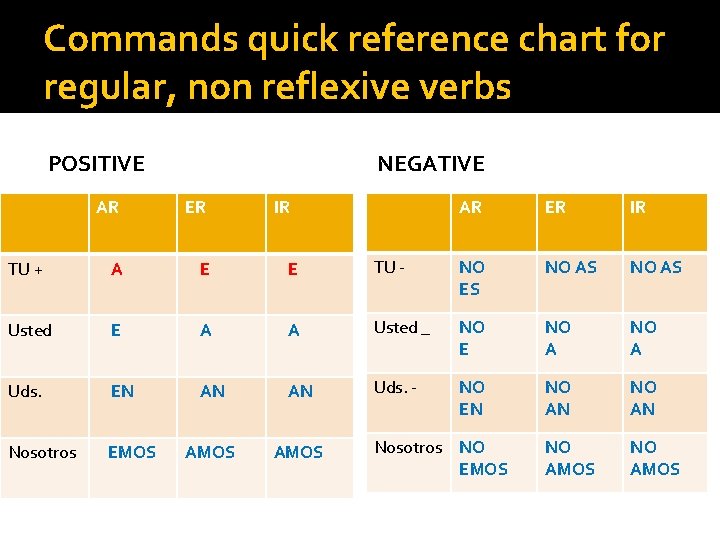 Commands quick reference chart for regular, non reflexive verbs

POSITIVE

| | AR | ER | IR |
|---|---|---|---|
| TU + | A | E | E |
| Usted | E | A | A |
| Uds. | EN | AN | AN |
| Nosotros | EMOS | AMOS | AMOS |

NEGATIVE

| | AR | ER | IR |
|---|---|---|---|
| TU - | NO ES | NO AS | NO AS |
| Usted _ | NO E | NO A | NO A |
| Uds. - | NO EN | NO AN | NO AN |
| Nosotros | NO EMOS | NO AMOS | NO AMOS |